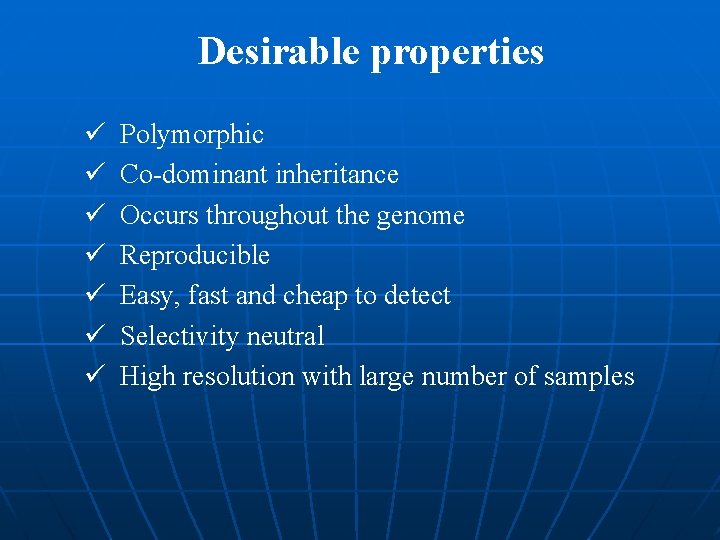 Desirable properties

✓ Polymorphic
✓ Co-dominant inheritance
✓ Occurs throughout the genome
✓ Reproducible
✓ Easy, fast and cheap to detect
✓ Selectivity neutral
✓ High resolution with large number of samples